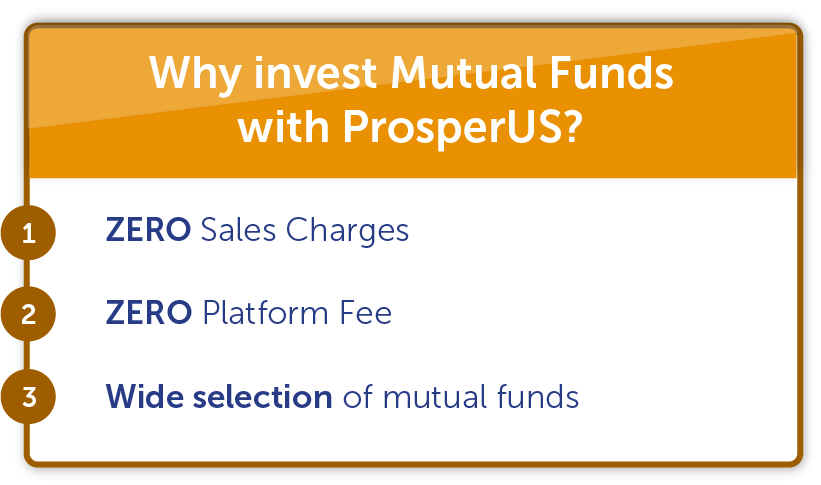 Why invest Mutual Funds with ProsperUS?

1 ZERO Sales Charges

2 ZERO Platform Fee

3 Wide selection of mutual funds